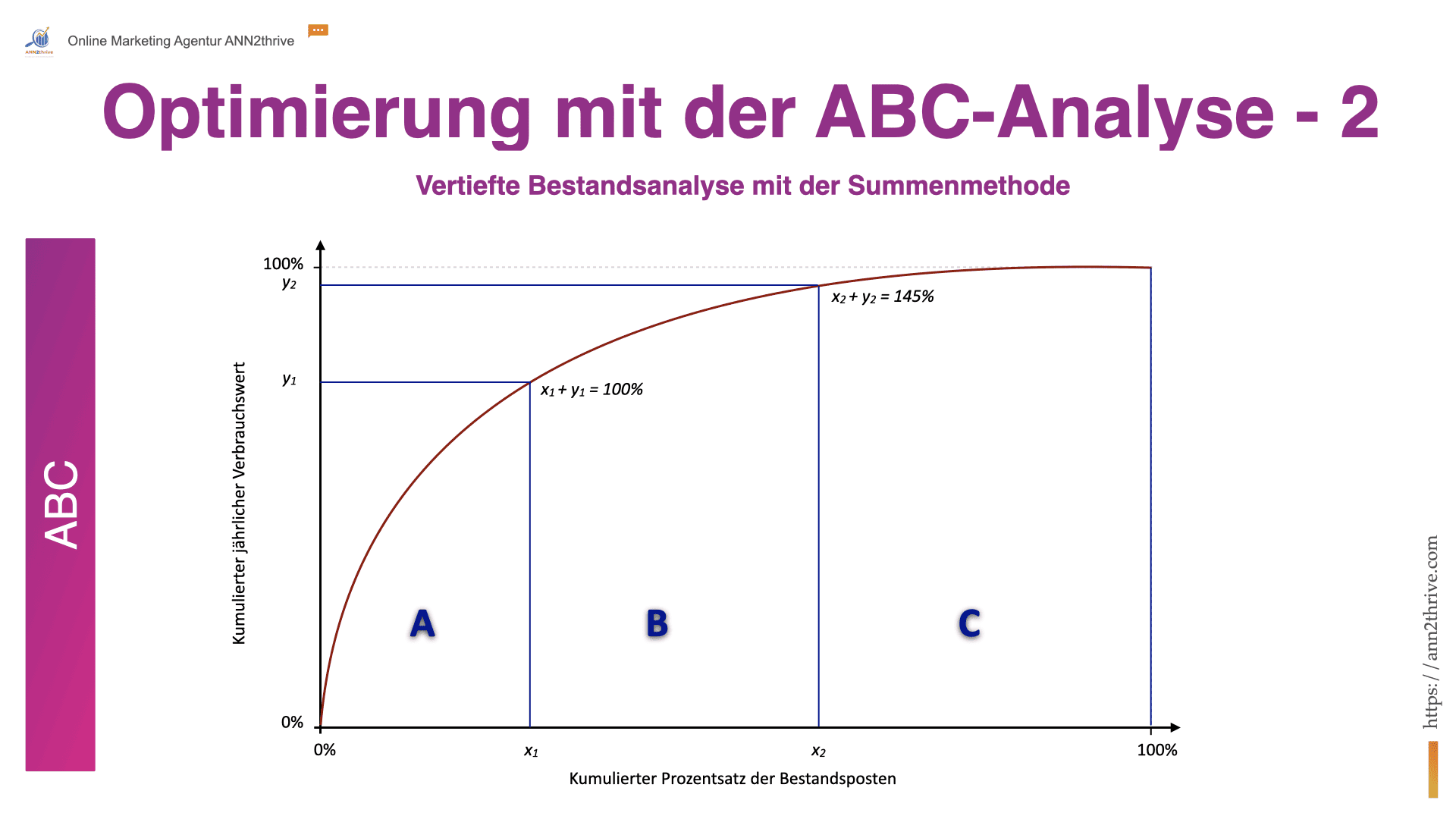 ANN2thrive

Online Marketing Agentur ANN2thrive

Optimierung mit der ABC-Analyse - 2

Vertiefte Bestandsanalyse mit der Summenmethode

ABC

Kumulierter jährlicher Verbrauchswert

100%
$y_2$
$y_1$
0%

$x_2 + y_2 = 145\%$

$x_1 + y_1 = 100\%$

A

B

C

0%
$x_1$
$x_2$
100%

Kumulierter Prozentsatz der Bestandsposten

https://ann2thrive.com